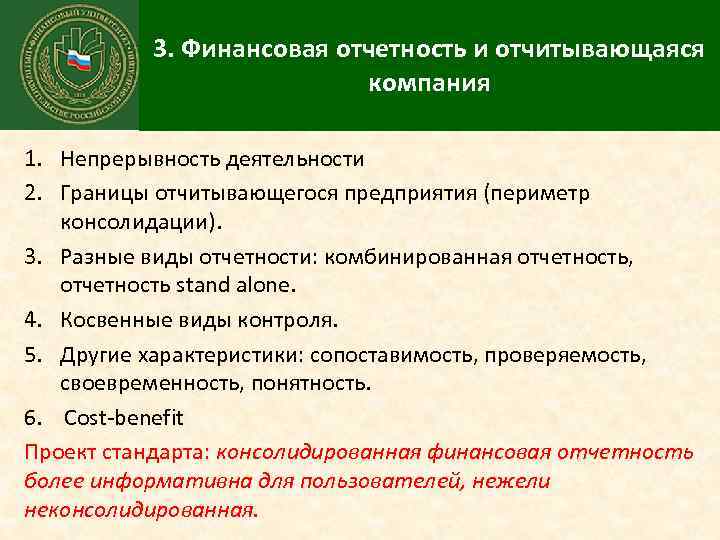 3. Финансовая отчетность и отчитывающаяся компания

1. Непрерывность деятельности
2. Границы отчитывающегося предприятия (периметр консолидации).
3. Разные виды отчетности: комбинированная отчетность, отчетность stand alone.
4. Косвенные виды контроля.
5. Другие характеристики: сопоставимость, проверяемость, своевременность, понятность.
6. Cost-benefit

Проект стандарта: консолидированная финансовая отчетность более информативна для пользователей, нежели неконсолидированная.